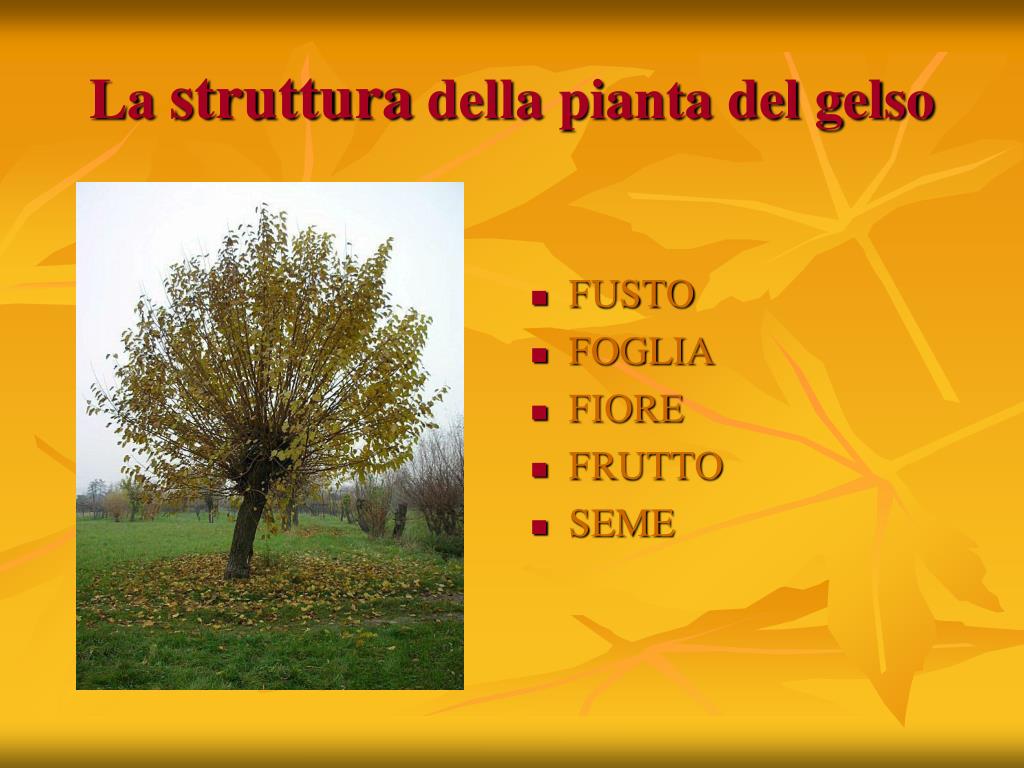 La struttura della pianta del gelso

- FUSTO
- FOGLIA
- FIORE
- FRUTTO
- SEME